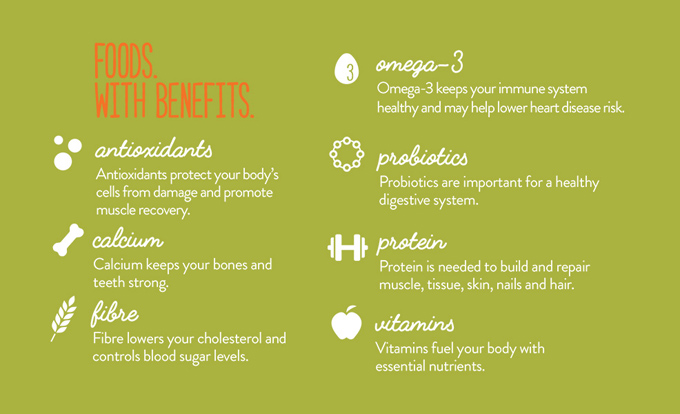 FOODS.
WITH BENEFITS.

antioxidants
Antioxidants protect your body's cells from damage and promote muscle recovery.

calcium
Calcium keeps your bones and teeth strong.

fibre
Fibre lowers your cholesterol and controls blood sugar levels.

3 omega-3
Omega-3 keeps your immune system healthy and may help lower heart disease risk.

probiotics
Probiotics are important for a healthy digestive system.

protein
Protein is needed to build and repair muscle, tissue, skin, nails and hair.

vitamins
Vitamins fuel your body with essential nutrients.